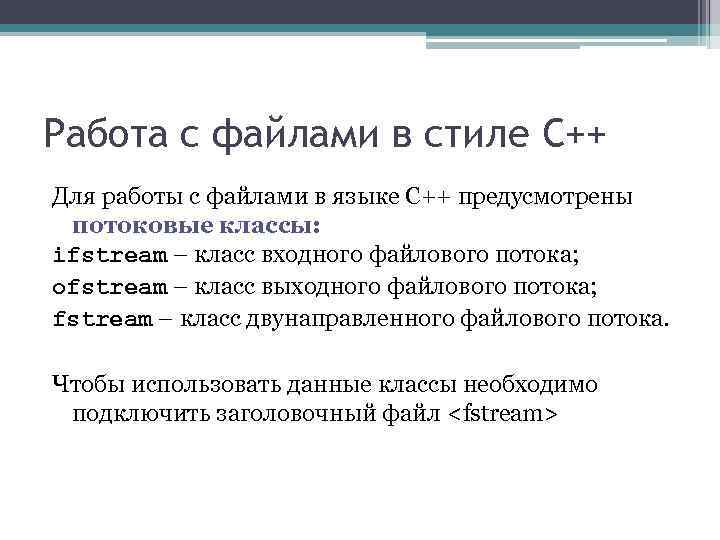 Работа с файлами в стиле С++

Для работы с файлами в языке С++ предусмотрены потоковые классы:
ifstream – класс входного файлового потока;
ofstream – класс выходного файлового потока;
fstream – класс двунаправленного файлового потока.

Чтобы использовать данные классы необходимо подключить заголовочный файл <fstream>